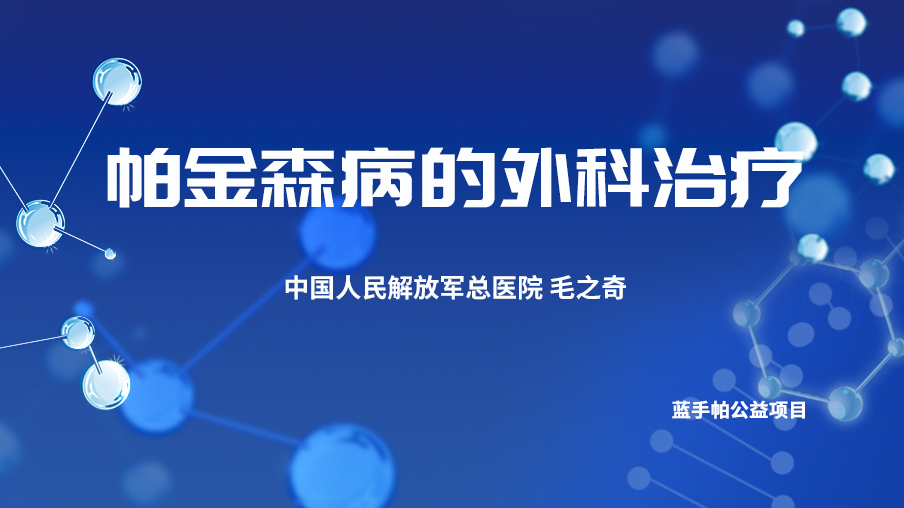 帕金森病的外科治疗

中国人民解放军总医院 毛之奇

蓝手帕公益项目